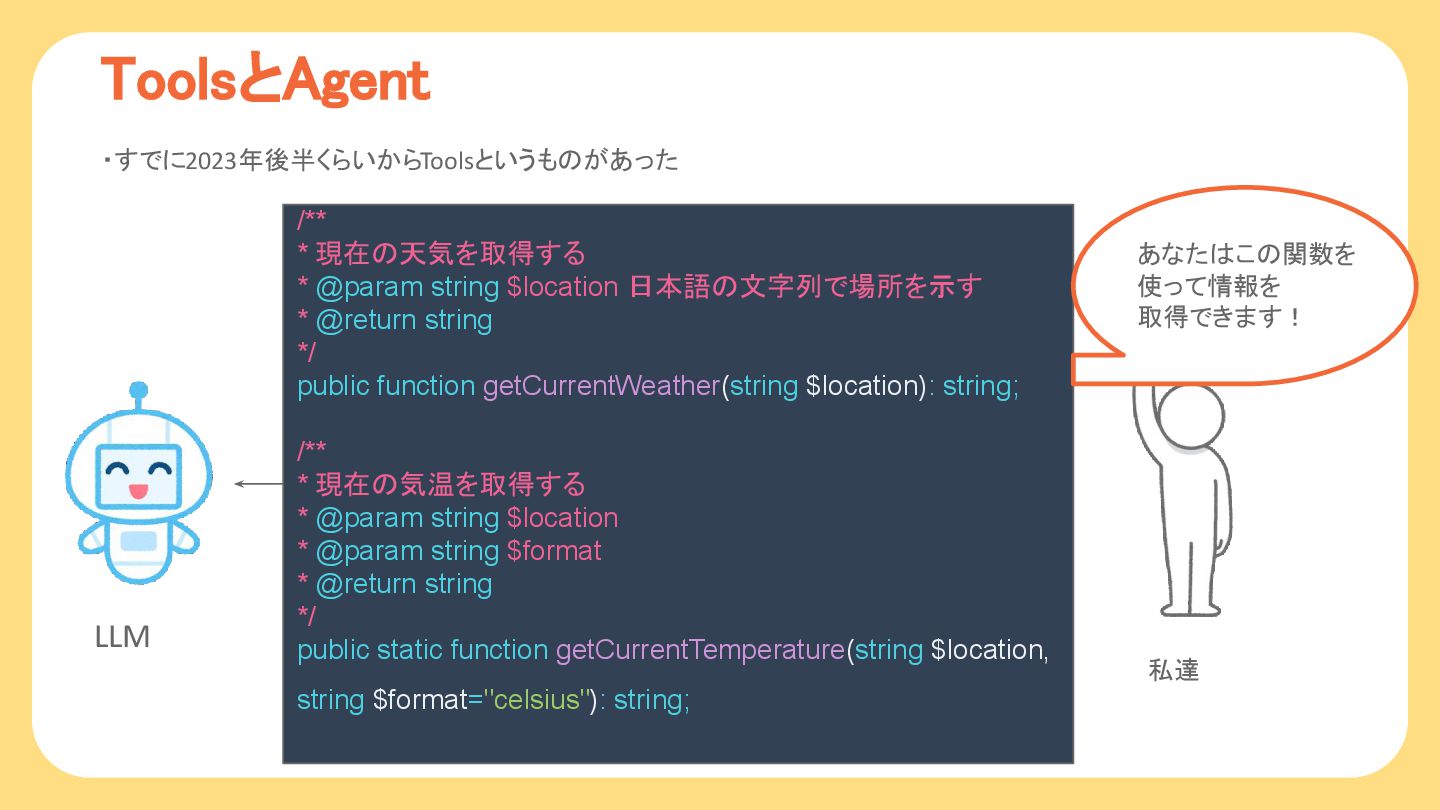 ToolsとAgent

・すでに2023年後半くらいからToolsというものがあった

/**
* 現在の天気を取得する
* @param string $location 日本語の文字列で場所を示す
* @return string
*/
public function getCurrentWeather(string $location): string;

/**
* 現在の気温を取得する
* @param string $location
* @param string $format
* @return string
*/
public static function getCurrentTemperature(string $location, string $format="celsius"): string;

あなたはこの関数を使って情報を取得できます！

LLM

私達